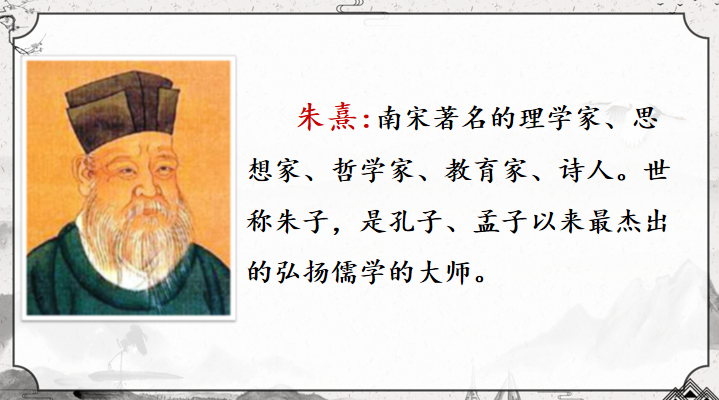 朱熹:南宋著名的理学家、思想家、哲学家、教育家、诗人。世称朱子，是孔子、孟子以来最杰出的弘扬儒学的大师。